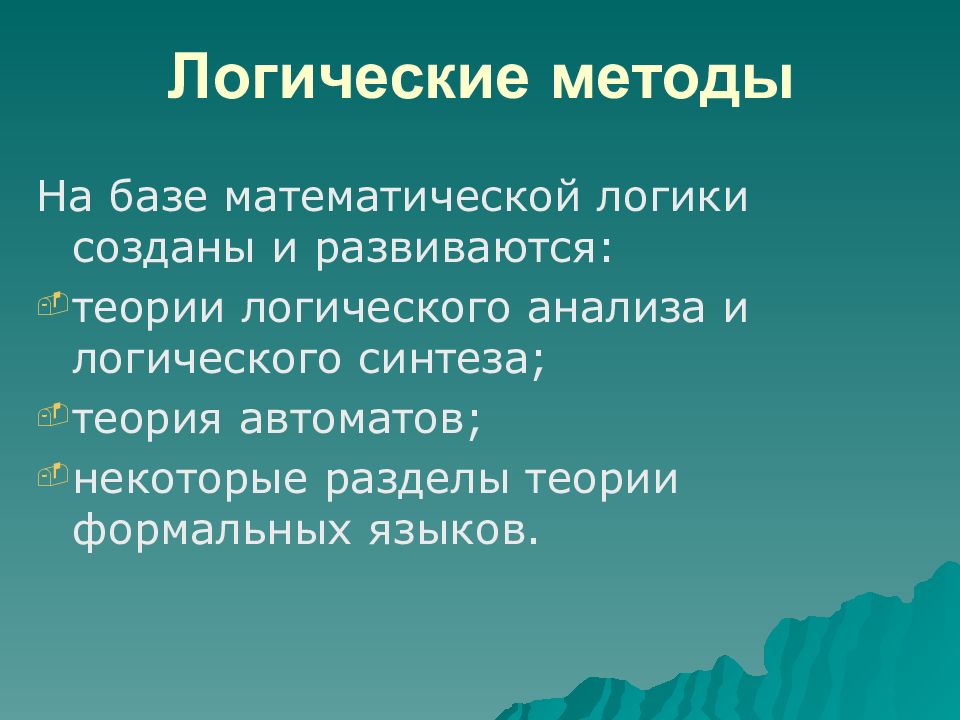 Логические методы

На базе математической логики созданы и развиваются:

теории логического анализа и логического синтеза;

теория автоматов;

некоторые разделы теории формальных языков.